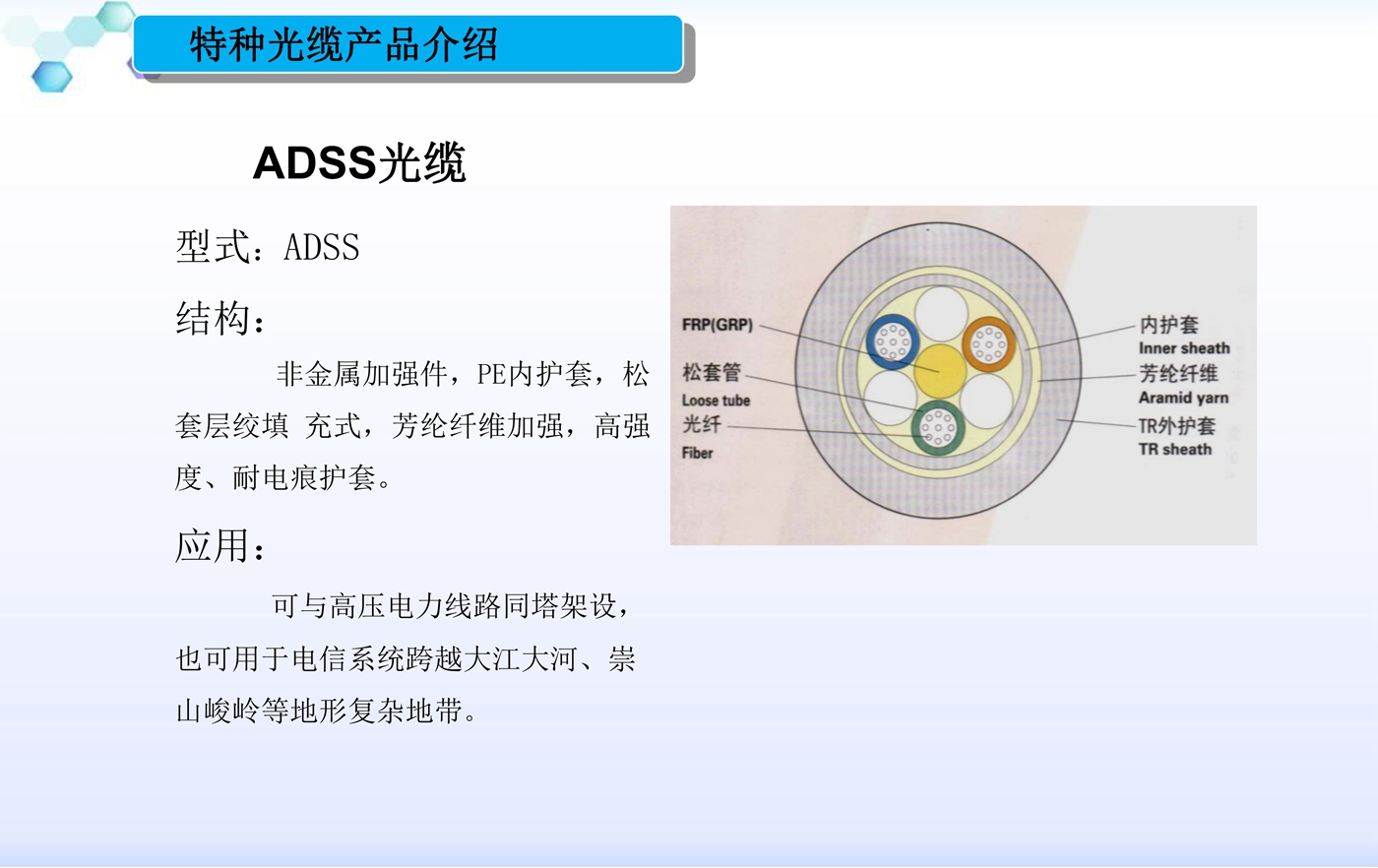 特种光缆产品介绍

ADSS光缆

型式：ADSS

结构：

非金属加强件，PE内护套，松套层绞填 充式，芳纶纤维加强，高强度、耐电痕护套。

应用：

可与高压电力线路同塔架设，也可用于电信系统跨越大江大河、崇山峻岭等地形复杂地带。

FRP(GRP)
松套管
Loose tube
光纤
Fiber
内护套
Inner sheath
芳纶纤维
Aramid yarn
TR外护套
TR sheath